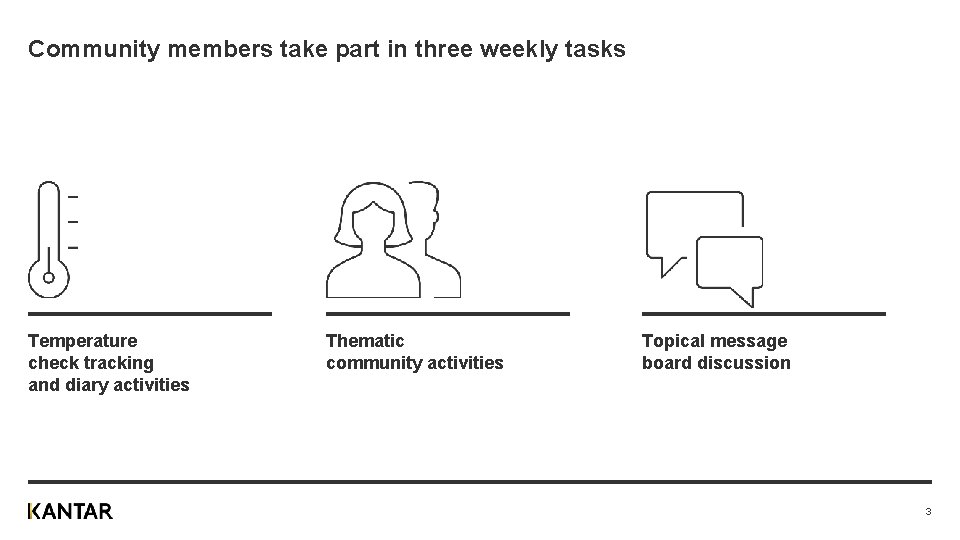 Community members take part in three weekly tasks

Temperature check tracking and diary activities

Thematic community activities

Topical message board discussion

KANTAR

3